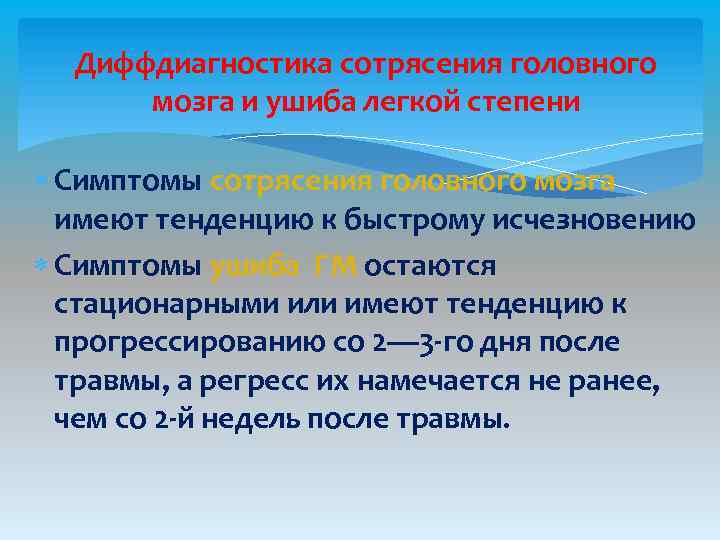 Диффдиагностика сотрясения головного мозга и ушиба легкой степени

Симптомы сотрясения головного мозга имеют тенденцию к быстрому исчезновению

Симптомы ушиба ГМ остаются стационарными или имеют тенденцию к прогрессированию со 2—3-го дня после травмы, а регресс их намечается не ранее, чем со 2-й недель после травмы.